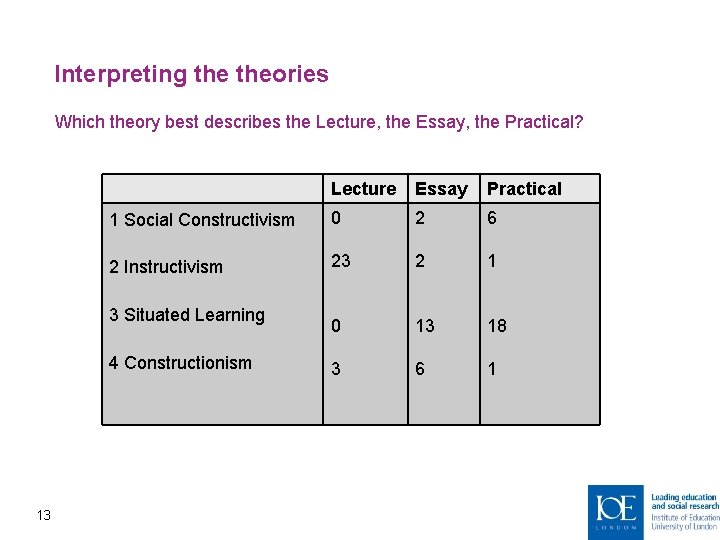 Interpreting the theories

Which theory best describes the Lecture, the Essay, the Practical?

| | Lecture | Essay | Practical |
|---|---|---|---|
| 1 Social Constructivism | 0 | 2 | 6 |
| 2 Instructivism | 23 | 2 | 1 |
| 3 Situated Learning | 0 | 13 | 18 |
| 4 Constructionism | 3 | 6 | 1 |

13

IOE LONDON

Leading education and social research
Institute of Education
University of London